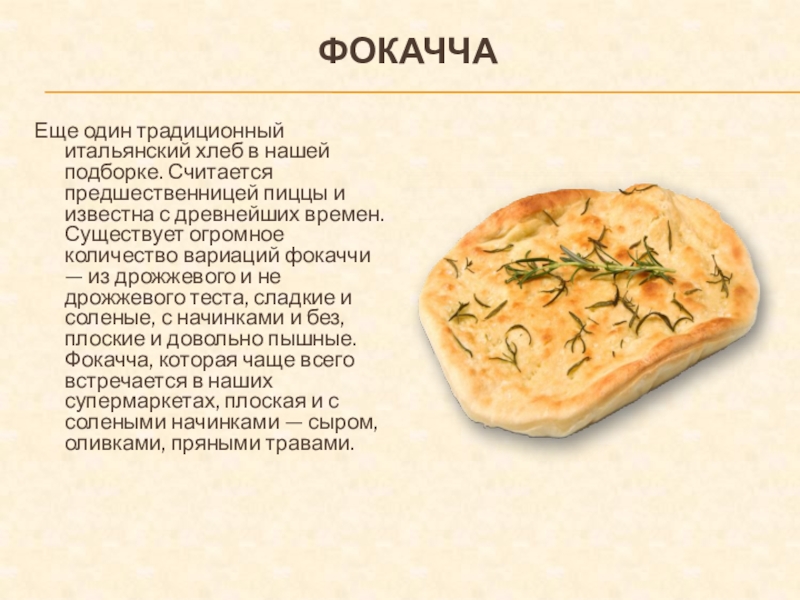 ФОКАЧЧА

Еще один традиционный итальянский хлеб в нашей подборке. Считается предшественницей пиццы и известна с древнейших времен. Существует огромное количество вариаций фокаччи — из дрожжевого и не дрожжевого теста, сладкие и соленые, с начинками и без, плоские и довольно пышные. Фокачча, которая чаще всего встречается в наших супермаркетах, плоская и с солеными начинками — сыром, оливками, пряными травами.